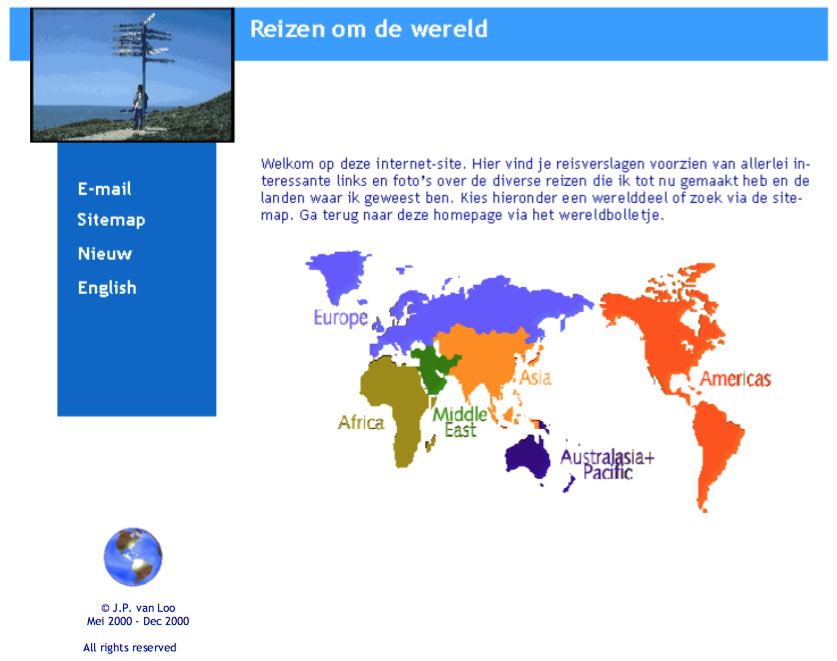 Reizen om de wereld

E-mail
Sitemap
Nieuw
English

Welkom op deze internet-site. Hier vind je reisverslagen voorzien van allerlei interessante links en foto's over de diverse reizen die ik tot nu gemaakt heb en de landen waar ik geweest ben. Kies hieronder een werelddeel of zoek via de sitemap. Ga terug naar deze homepage via het wereldbolletje.

Europe
Asia
Americas
Africa
Middle East
Australasia+ Pacific

© J.P. van Loo
Mei 2000 - Dec 2000

All rights reserved